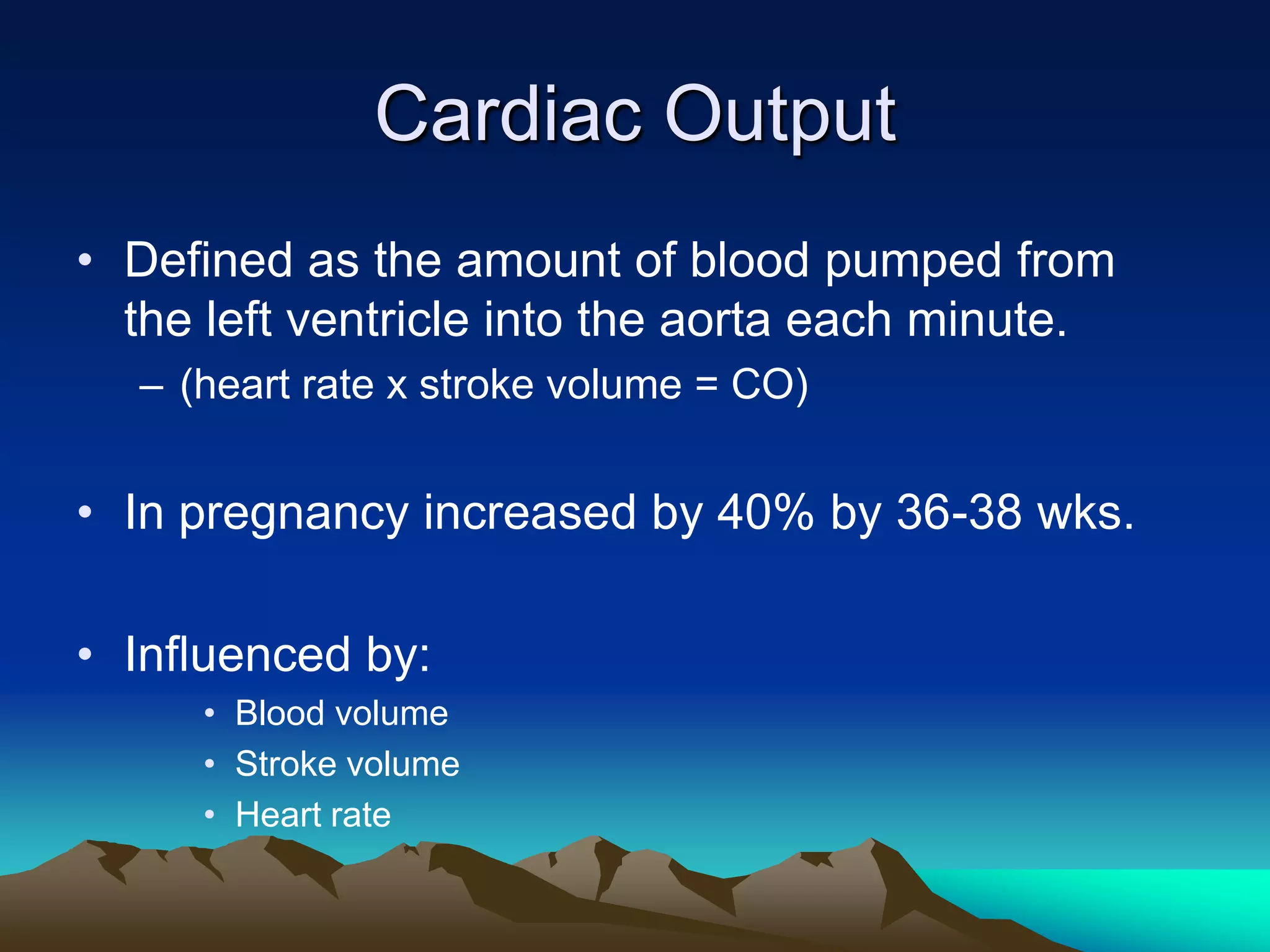 Cardiac Output

• Defined as the amount of blood pumped from the left ventricle into the aorta each minute.
– (heart rate x stroke volume = CO)

• In pregnancy increased by 40% by 36-38 wks.

• Influenced by:
• Blood volume
• Stroke volume
• Heart rate